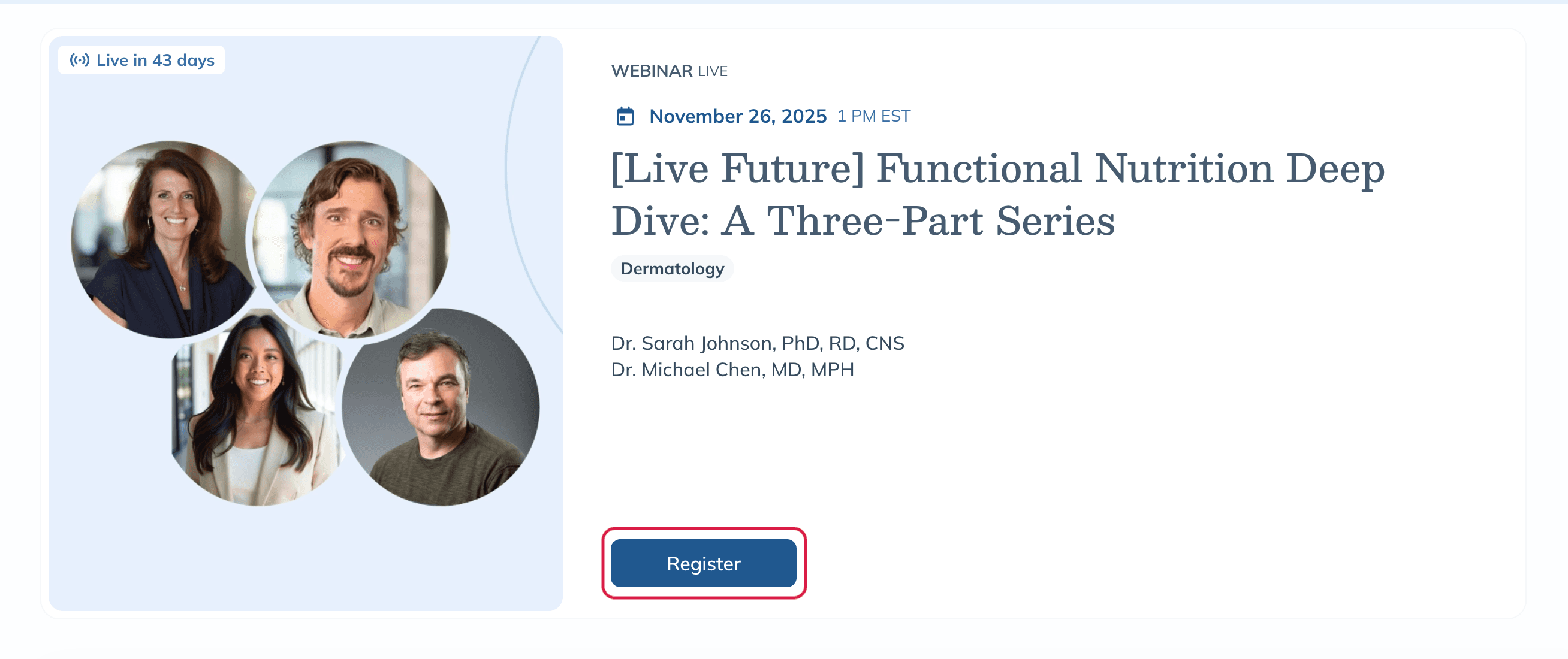 Live in 43 days

WEBINAR LIVE

November 26, 2025 1 PM EST

[Live Future] Functional Nutrition Deep Dive: A Three-Part Series

Dermatology

Dr. Sarah Johnson, PhD, RD, CNS
Dr. Michael Chen, MD, MPH

Register